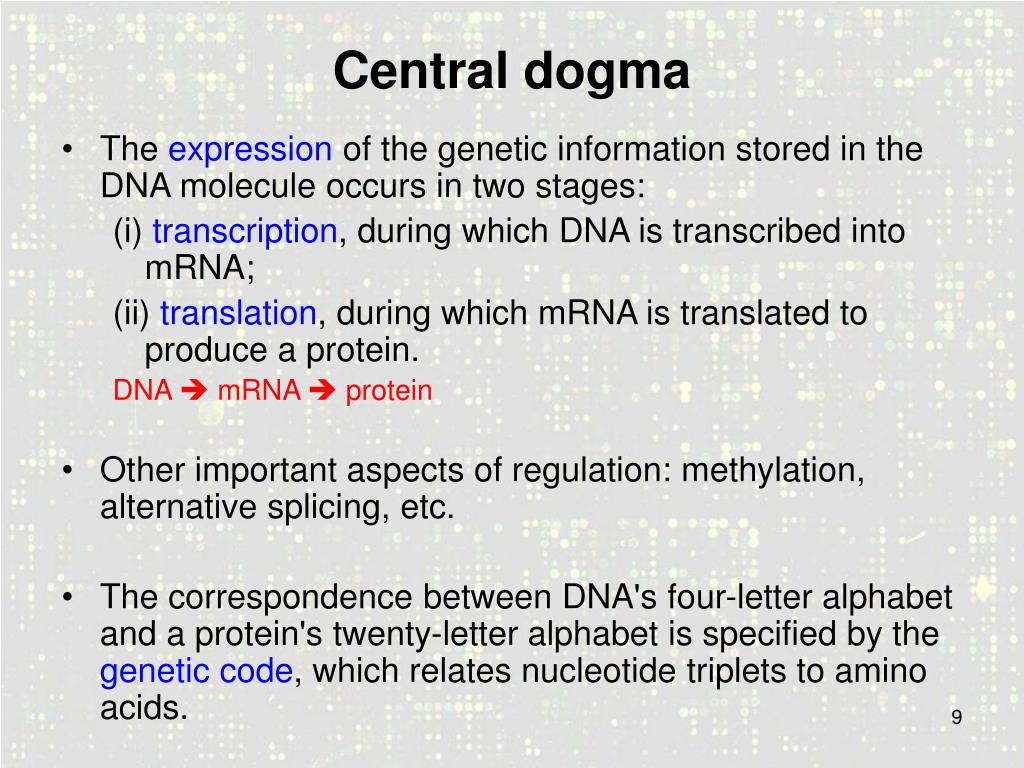 Central dogma

• The expression of the genetic information stored in the DNA molecule occurs in two stages:
(i) transcription, during which DNA is transcribed into mRNA;
(ii) translation, during which mRNA is translated to produce a protein.
DNA ➔ mRNA ➔ protein

• Other important aspects of regulation: methylation, alternative splicing, etc.

• The correspondence between DNA's four-letter alphabet and a protein's twenty-letter alphabet is specified by the genetic code, which relates nucleotide triplets to amino acids.

9